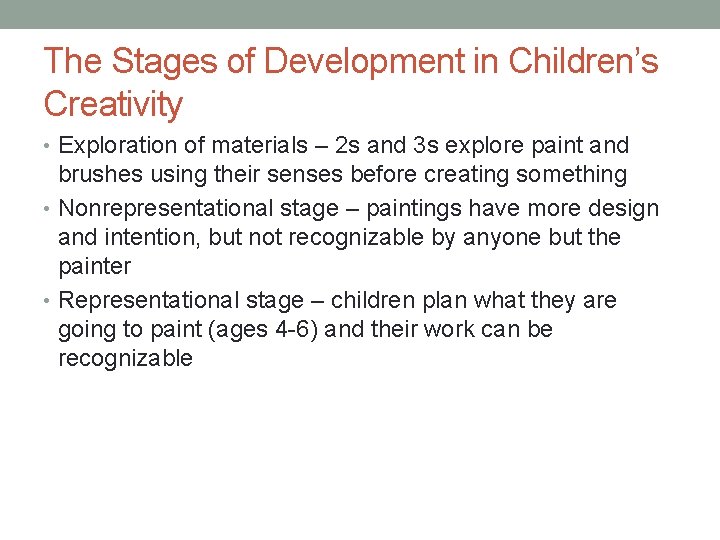 The Stages of Development in Children's Creativity

• Exploration of materials – 2s and 3s explore paint and brushes using their senses before creating something

• Nonrepresentational stage – paintings have more design and intention, but not recognizable by anyone but the painter

• Representational stage – children plan what they are going to paint (ages 4-6) and their work can be recognizable